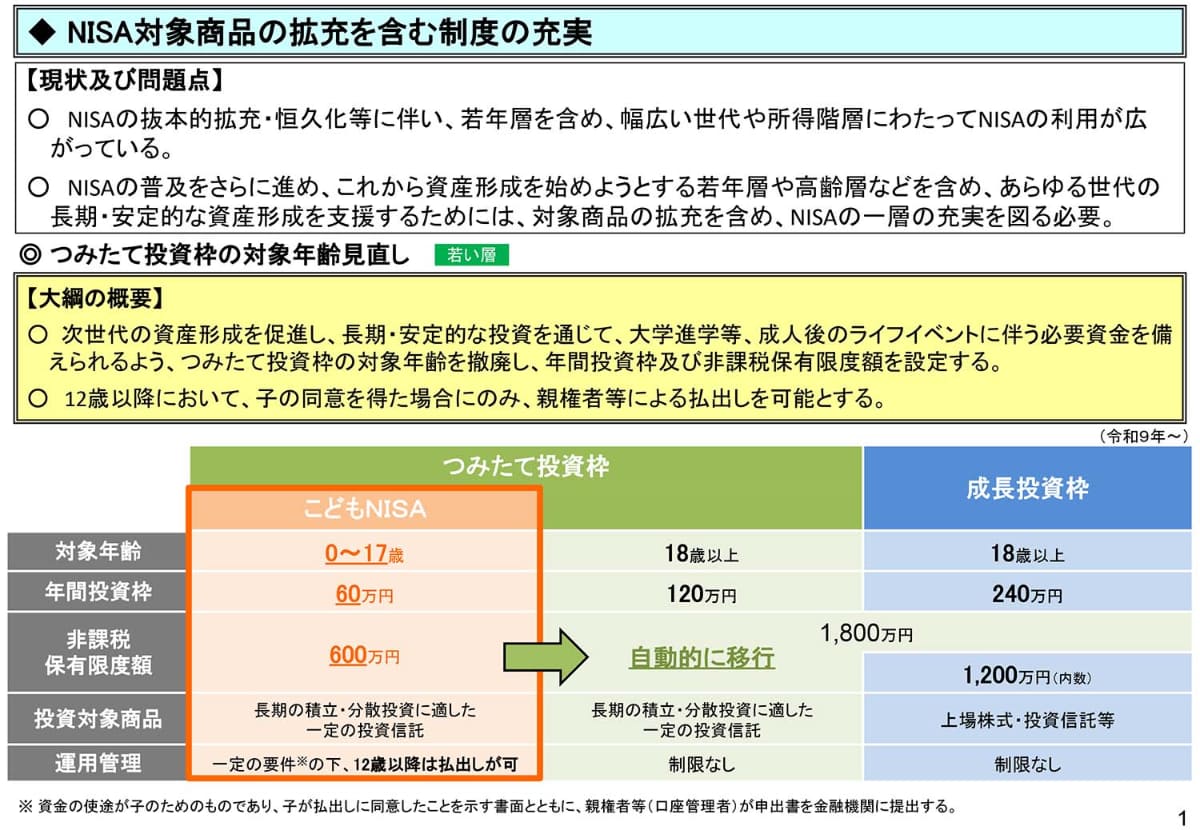 ◆ NISA対象商品の拡充を含む制度の充実

【現状及び問題点】
○ NISAの抜本的拡充・恒久化等に伴い、若年層を含め、幅広い世代や所得階層にわたってNISAの利用が広がっている。
○ NISAの普及をさらに進め、これから資産形成を始めようとする若年層や高齢層などを含め、あらゆる世代の長期・安定的な資産形成を支援するためには、対象商品の拡充を含め、NISAの一層の充実を図る必要。

◎ つみたて投資枠の対象年齢見直し 若い層

【大綱の概要】
○ 次世代の資産形成を促進し、長期・安定的な投資を通じて、大学進学等、成人後のライフイベントに伴う必要資金を備えられるよう、つみたて投資枠の対象年齢を撤廃し、年間投資枠及び非課税保有限度額を設定する。
○ 12歳以降において、子の同意を得た場合にのみ、親権者等による払出しを可能とする。

（令和9年～）

| | つみたて投資枠 こどもNISA | つみたて投資枠 | 成長投資枠 |
|---|---|---|---|
| 対象年齢 | 0～17歳 | 18歳以上 | 18歳以上 |
| 年間投資枠 | 60万円 | 120万円 | 240万円 |
| 非課税保有限度額 | 600万円 | 自動的に移行 1,800万円 | 1,200万円(内数) |
| 投資対象商品 | 長期の積立・分散投資に適した一定の投資信託 | 長期の積立・分散投資に適した一定の投資信託 | 上場株式・投資信託等 |
| 運用管理 | 一定の要件※の下、12歳以降は払出しが可 | 制限なし | 制限なし |

※ 資金の使途が子のためのものであり、子が払出しに同意したことを示す書面とともに、親権者等（口座管理者）が申出書を金融機関に提出する。

1